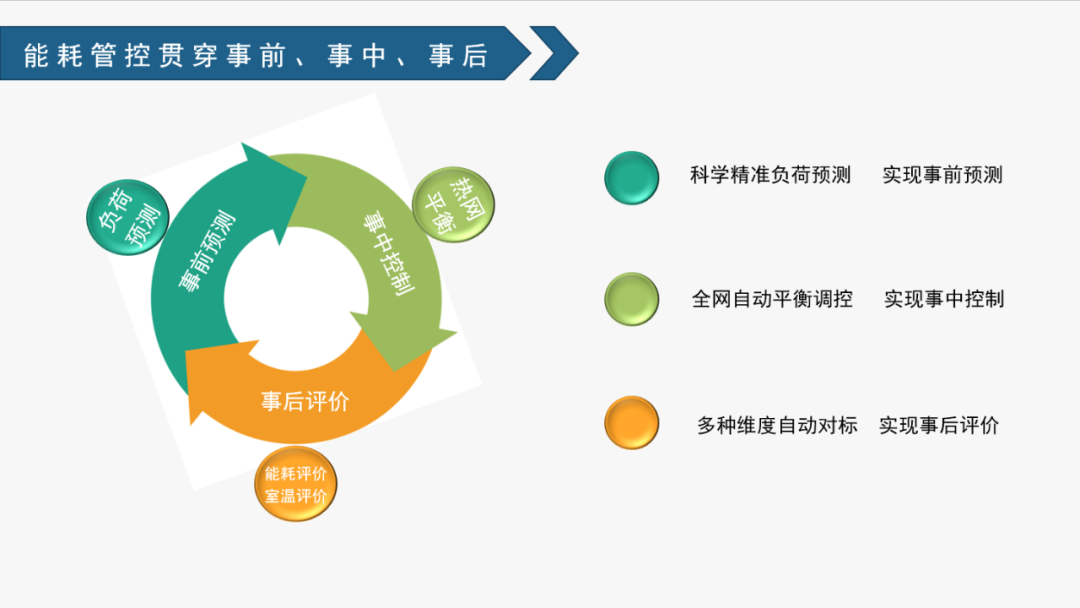 能耗管控贯穿事前、事中、事后

负荷预测

事前预测

事中控制

热网平衡

事后评价

能耗评价
室温评价

科学精准负荷预测　实现事前预测

全网自动平衡调控　实现事中控制

多种维度自动对标　实现事后评价